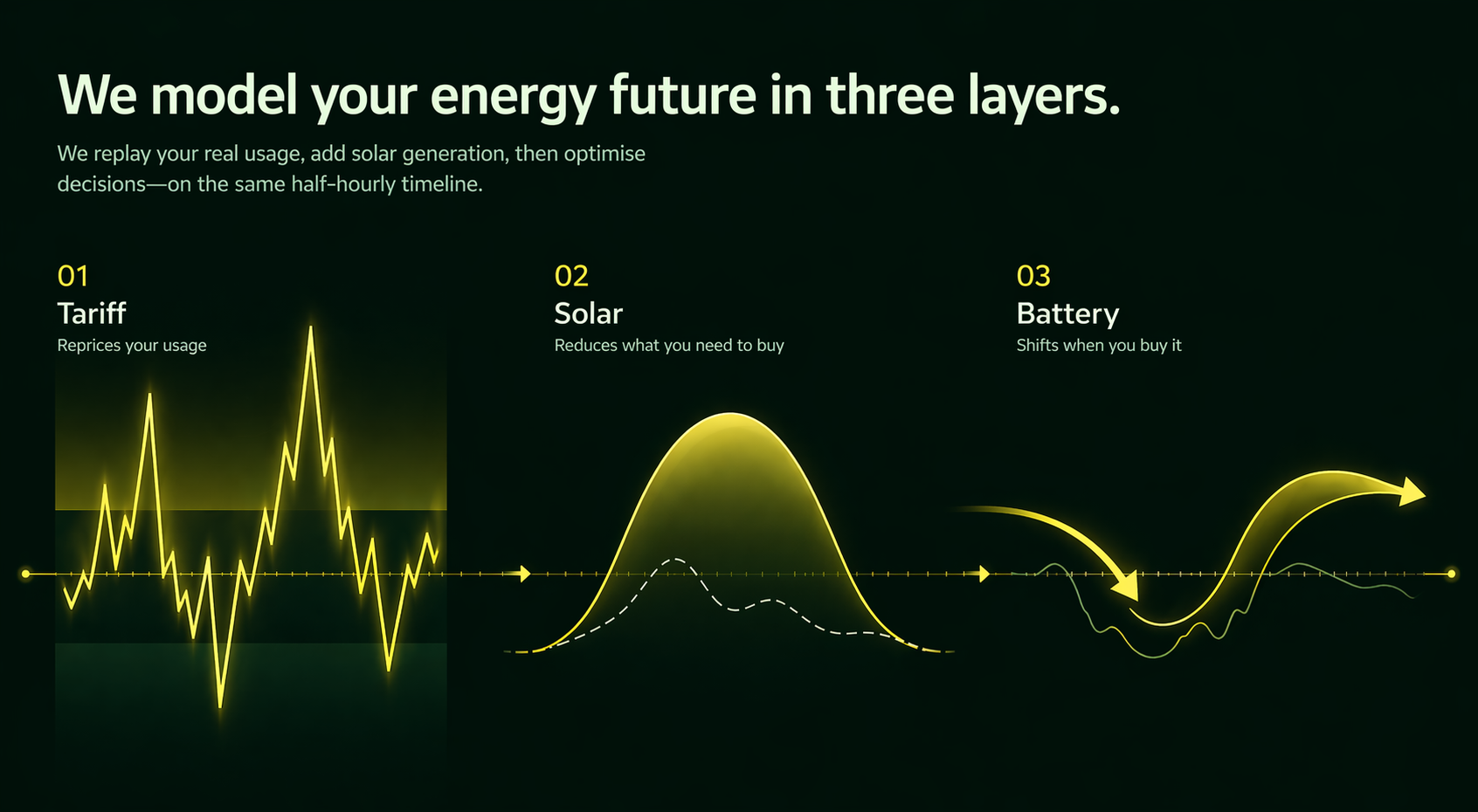 We model your energy future in three layers.

We replay your real usage, add solar generation, then optimise decisions—on the same half-hourly timeline.

01
Tariff
Reprices your usage

02
Solar
Reduces what you need to buy

03
Battery
Shifts when you buy it